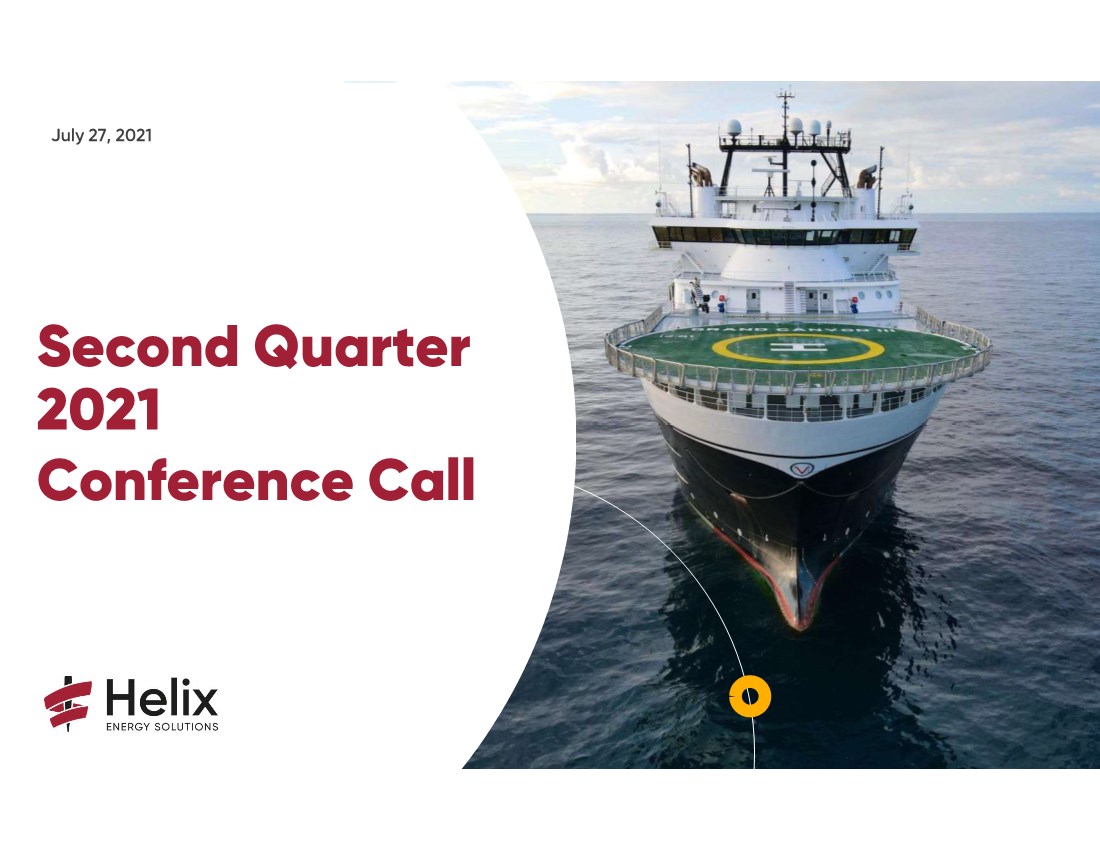 July 27, 2021

Second Quarter 2021 Conference Call

GRAND CANYON III

Helix
ENERGY SOLUTIONS